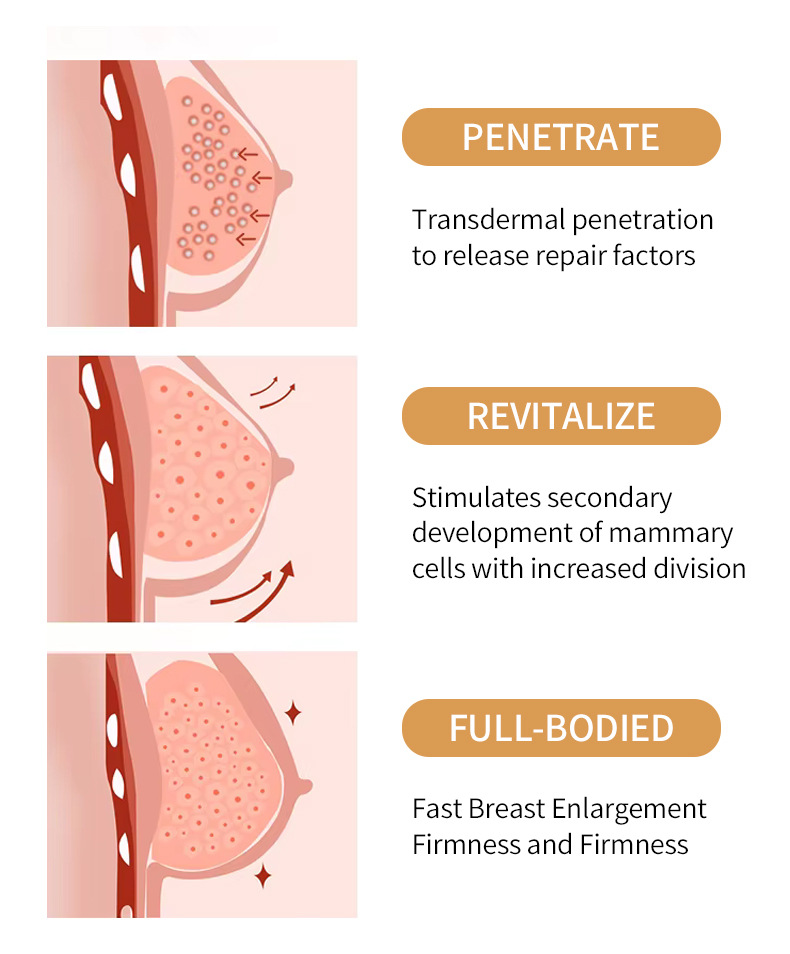 PENETRATE

Transdermal penetration to release repair factors

REVITALIZE

Stimulates secondary development of mammary cells with increased division

FULL-BODIED

Fast Breast Enlargement
Firmness and Firmness